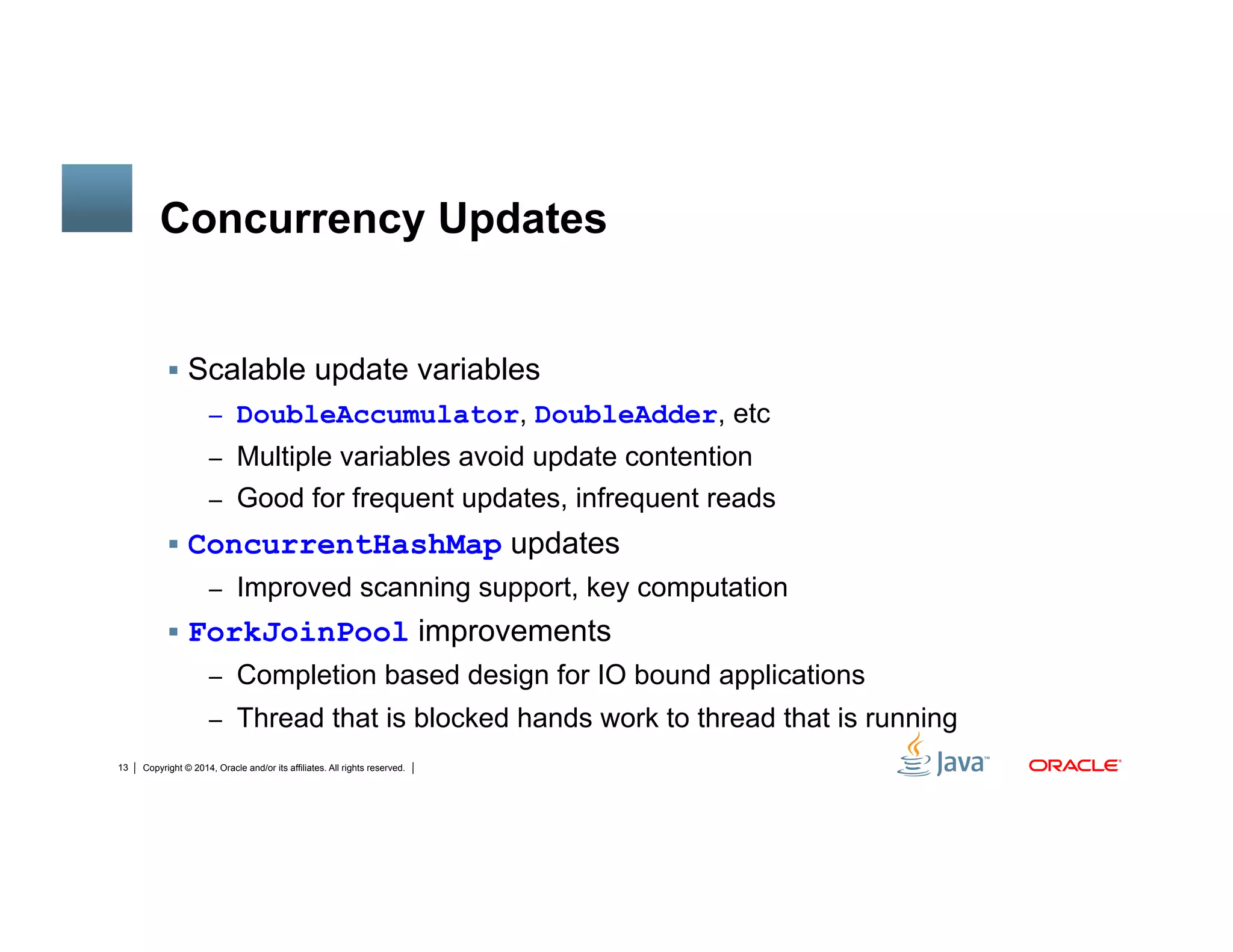 Concurrency Updates

▪ Scalable update variables
– DoubleAccumulator, DoubleAdder, etc
– Multiple variables avoid update contention
– Good for frequent updates, infrequent reads

▪ ConcurrentHashMap updates
– Improved scanning support, key computation

▪ ForkJoinPool improvements
– Completion based design for IO bound applications
– Thread that is blocked hands work to thread that is running

13 | Copyright © 2014, Oracle and/or its affiliates. All rights reserved. |

Java™ ORACLE®